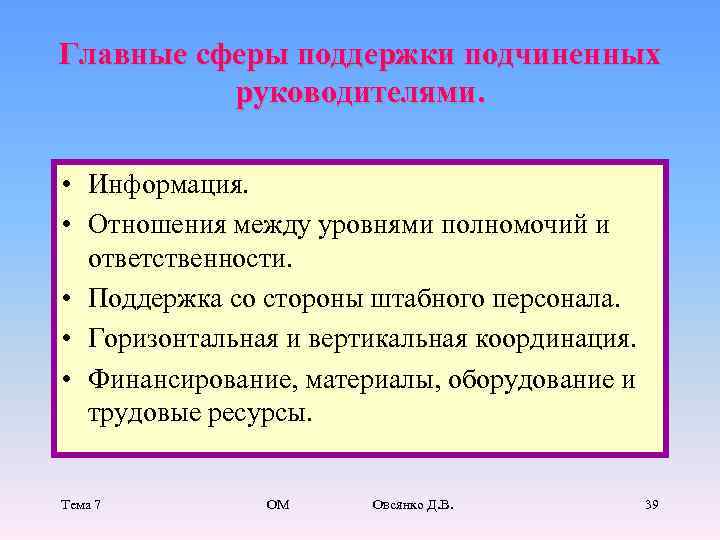 Главные сферы поддержки подчиненных руководителями.

• Информация.
• Отношения между уровнями полномочий и ответственности.
• Поддержка со стороны штабного персонала.
• Горизонтальная и вертикальная координация.
• Финансирование, материалы, оборудование и трудовые ресурсы.

Тема 7 ОМ Овсянко Д.В. 39